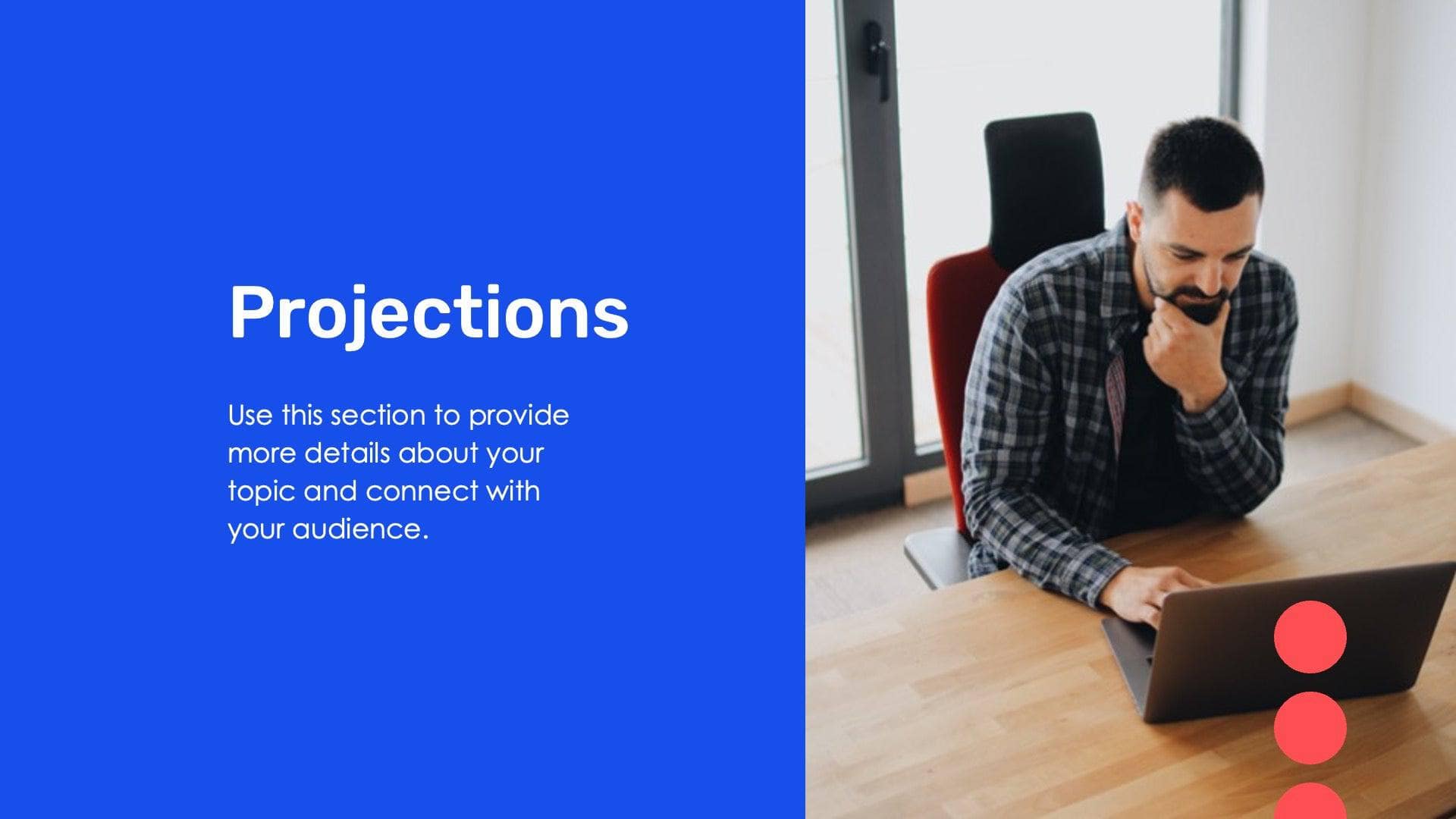 Projections

Use this section to provide more details about your topic and connect with your audience.